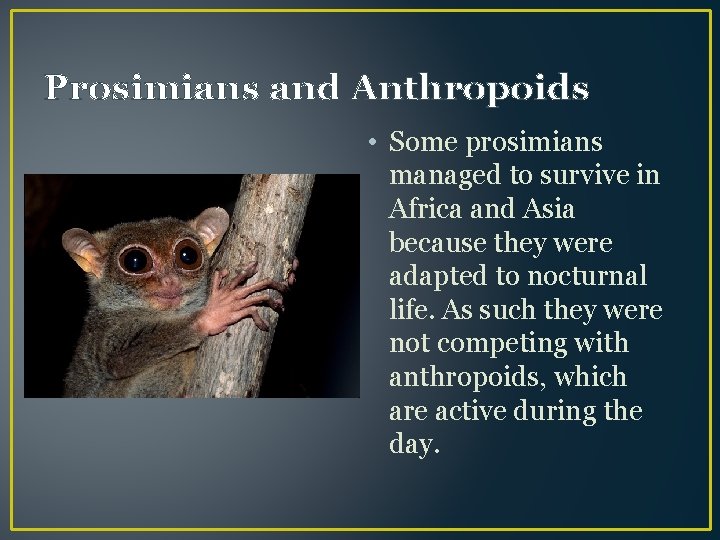 Prosimians and Anthropoids

• Some prosimians managed to survive in Africa and Asia because they were adapted to nocturnal life. As such they were not competing with anthropoids, which are active during the day.